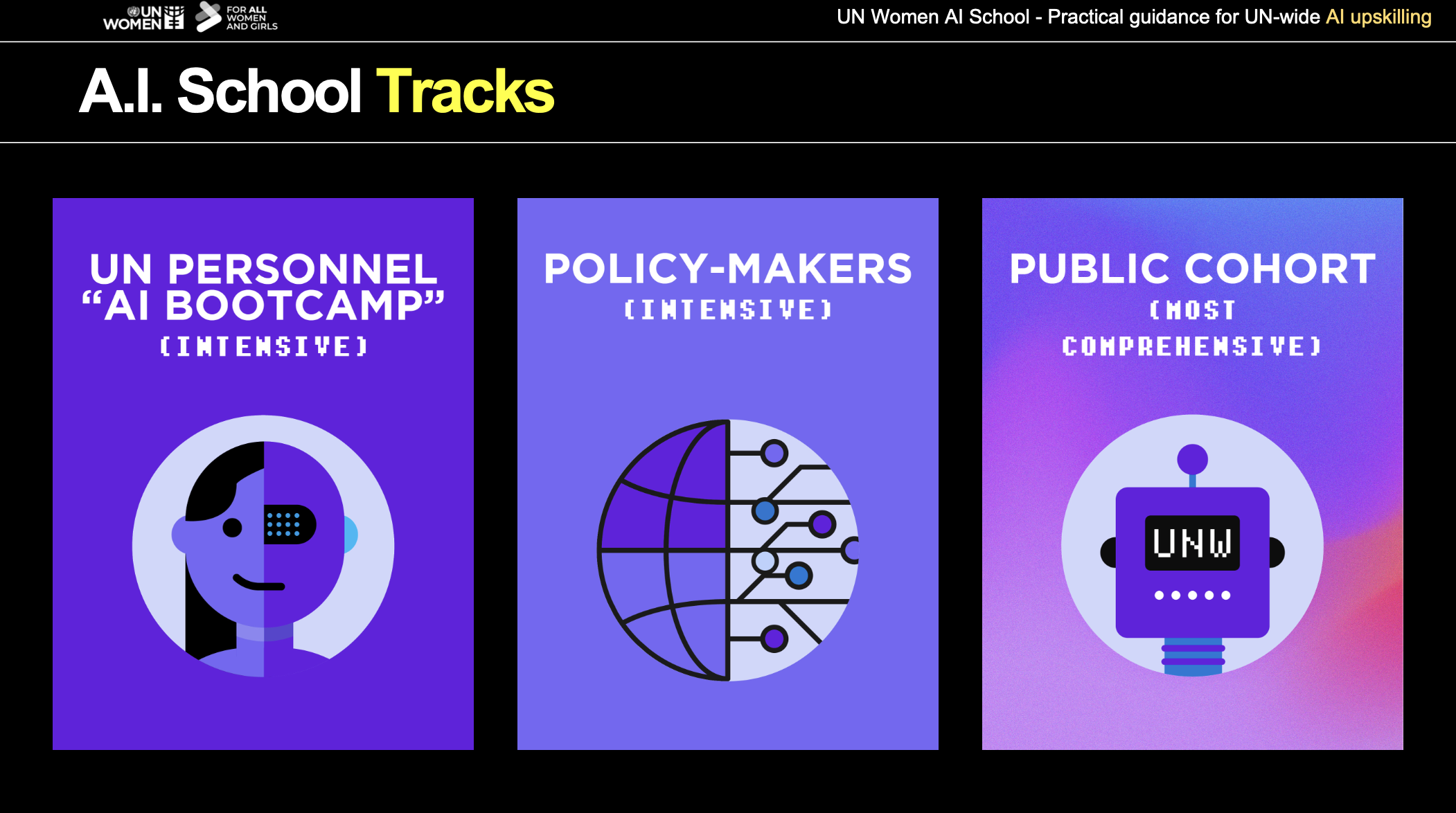 UN WOMEN

FOR ALL WOMEN AND GIRLS

UN Women AI School - Practical guidance for UN-wide AI upskilling

A.I. School Tracks

UN PERSONNEL "AI BOOTCAMP" (INTENSIVE)

POLICY-MAKERS (INTENSIVE)

PUBLIC COHORT (MOST COMPREHENSIVE)

UNW